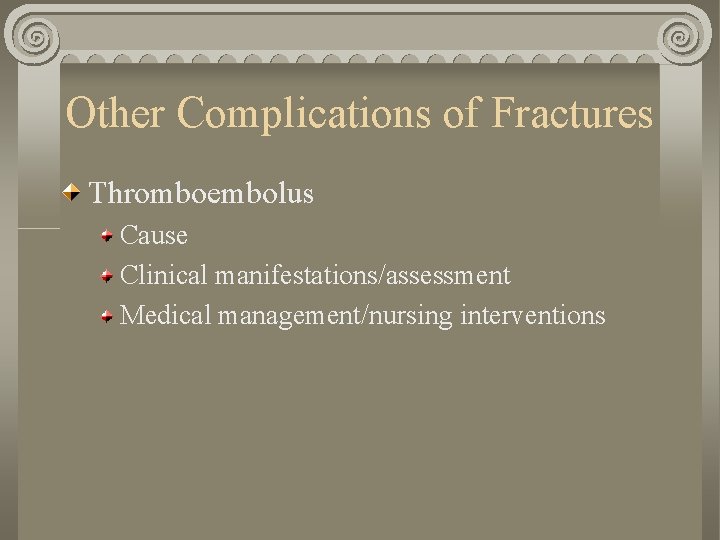 Other Complications of Fractures

Thromboembolus

Cause

Clinical manifestations/assessment

Medical management/nursing interventions